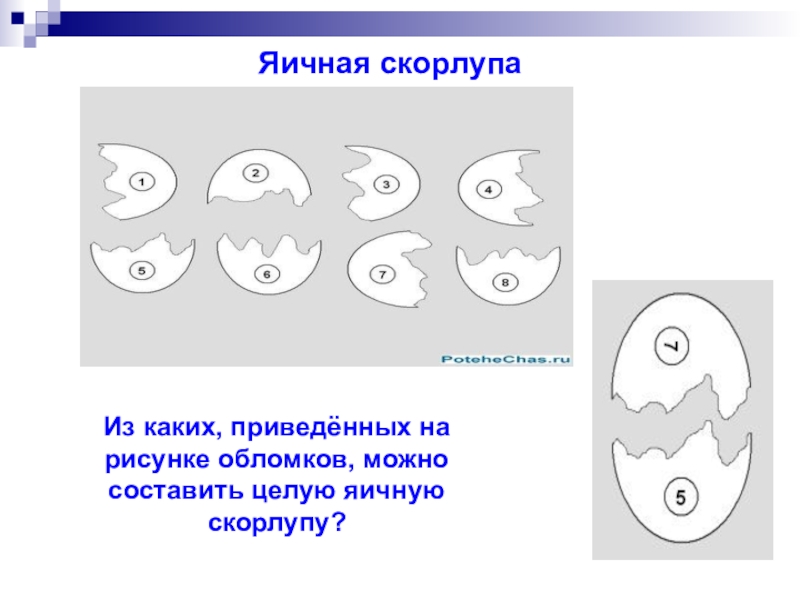 Яичная скорлупа

1
2
3
4
5
6
7
8

PoteheChas.ru

Из каких, приведённых на рисунке обломков, можно составить целую яичную скорлупу?

7
5